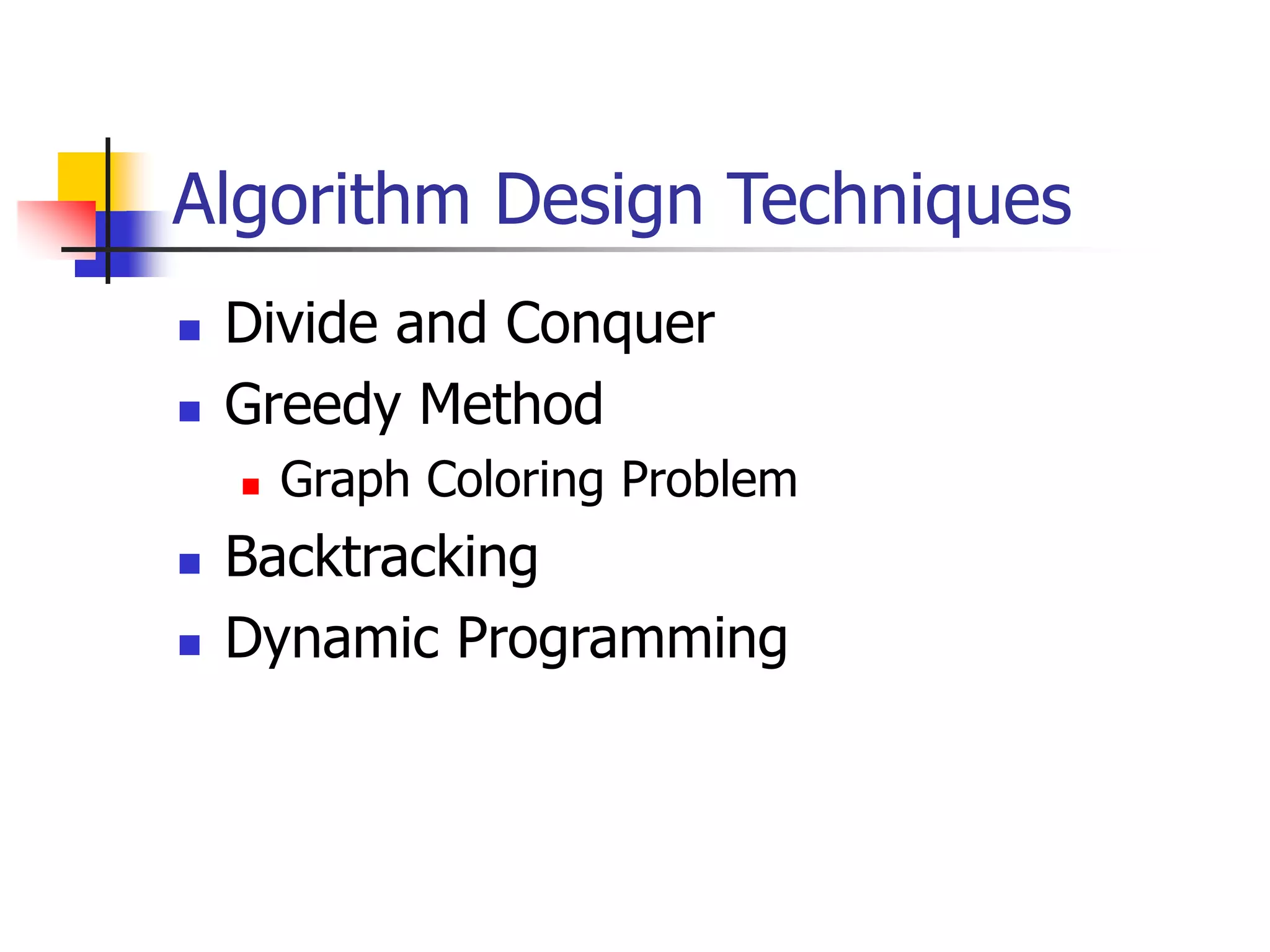 Algorithm Design Techniques

- Divide and Conquer
- Greedy Method
  - Graph Coloring Problem
- Backtracking
- Dynamic Programming